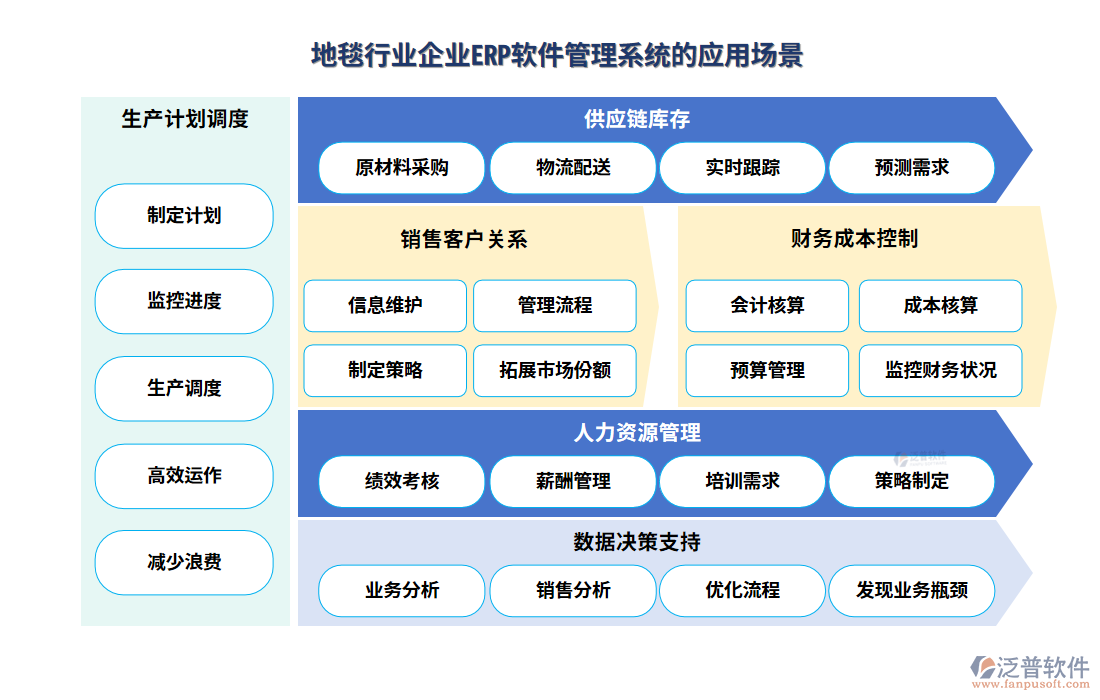 地毯行业企业ERP软件管理系统的应用场景

生产计划调度

制定计划

监控进度

生产调度

高效运作

减少浪费

供应链库存

原材料采购

物流配送

实时跟踪

预测需求

销售客户关系

信息维护

管理流程

制定策略

拓展市场份额

财务成本控制

会计核算

成本核算

预算管理

监控财务状况

人力资源管理

绩效考核

薪酬管理

培训需求

策略制定

数据决策支持

业务分析

销售分析

优化流程

发现业务瓶颈

泛普软件
www.fanpusoft.com